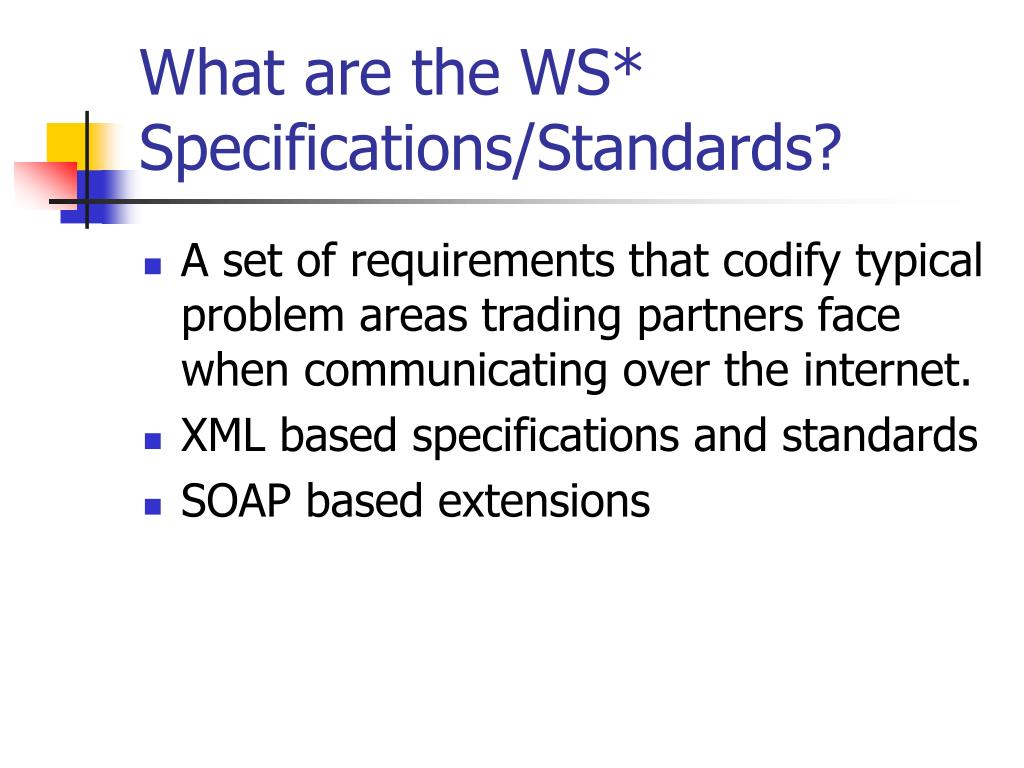 What are the WS* Specifications/Standards?

- A set of requirements that codify typical problem areas trading partners face when communicating over the internet.
- XML based specifications and standards
- SOAP based extensions